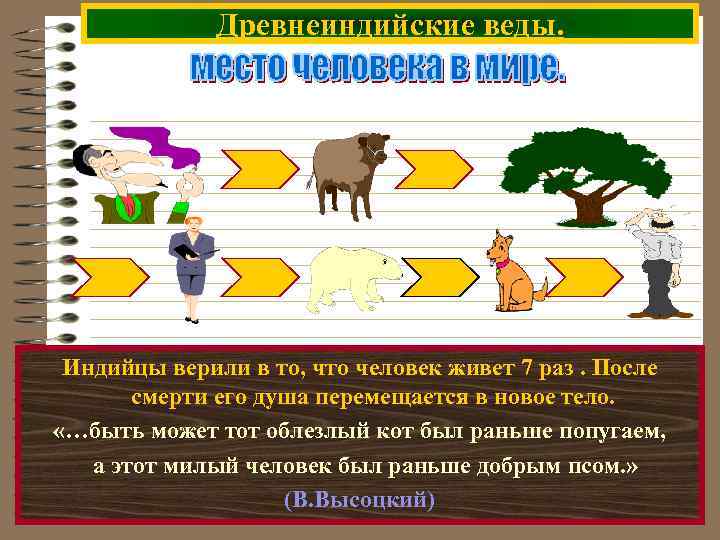 Древнеиндийские веды.

место человека в мире.

Индийцы верили в то, что человек живет 7 раз . После смерти его душа перемещается в новое тело.

«…быть может тот облезлый кот был раньше попугаем, а этот милый человек был раньше добрым псом.»

(В.Высоцкий)